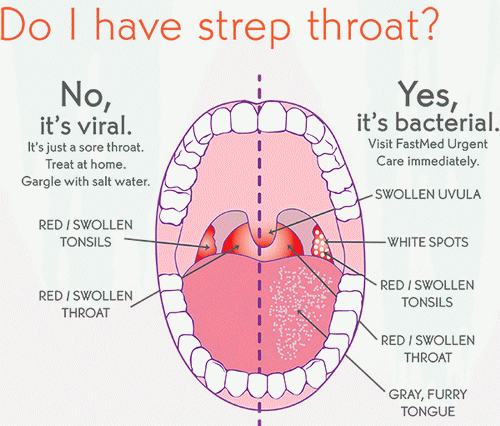 Do I have strep throat?

No, it's viral.
It's just a sore throat. Treat at home. Gargle with salt water.

RED / SWOLLEN TONSILS

RED / SWOLLEN THROAT

Yes, it's bacterial.
Visit FastMed Urgent Care immediately.

SWOLLEN UVULA

WHITE SPOTS

RED / SWOLLEN TONSILS

RED / SWOLLEN THROAT

GRAY, FURRY TONGUE